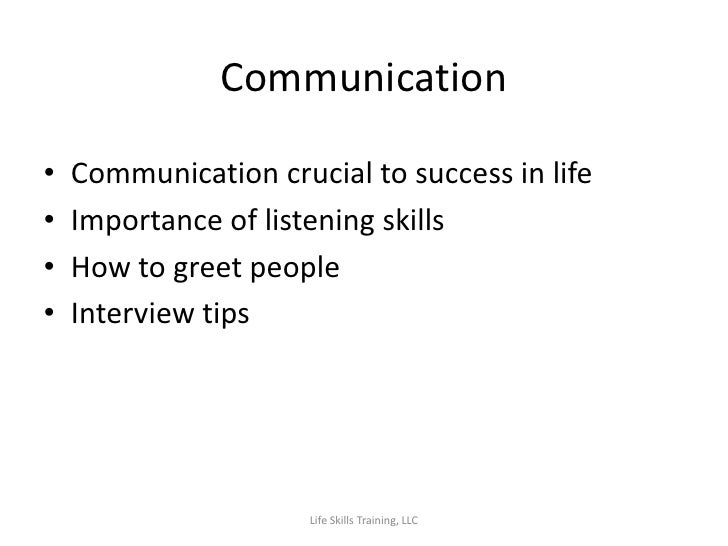 Communication

• Communication crucial to success in life
• Importance of listening skills
• How to greet people
• Interview tips

Life Skills Training, LLC